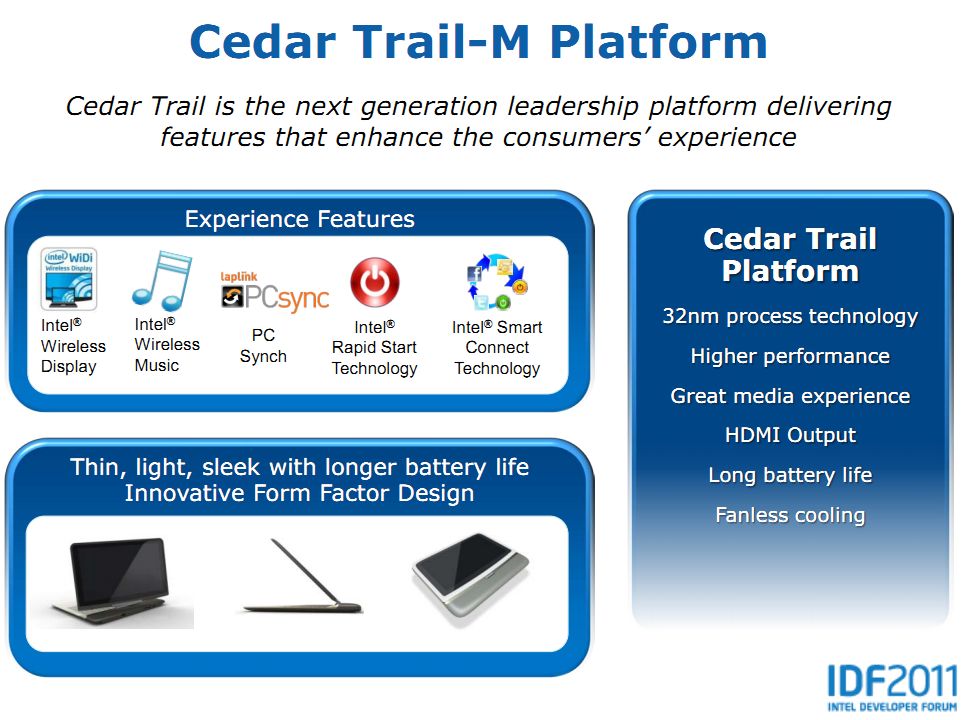 Cedar Trail-M Platform

Cedar Trail is the next generation leadership platform delivering features that enhance the consumers' experience

Experience Features

intel WiDi Wireless Display

Intel® Wireless Display

Intel® Wireless Music

laplink PCsync

PC Synch

Intel® Rapid Start Technology

Intel® Smart Connect Technology

Thin, light, sleek with longer battery life
Innovative Form Factor Design

Cedar Trail Platform

32nm process technology

Higher performance

Great media experience

HDMI Output

Long battery life

Fanless cooling

IDF2011
INTEL DEVELOPER FORUM